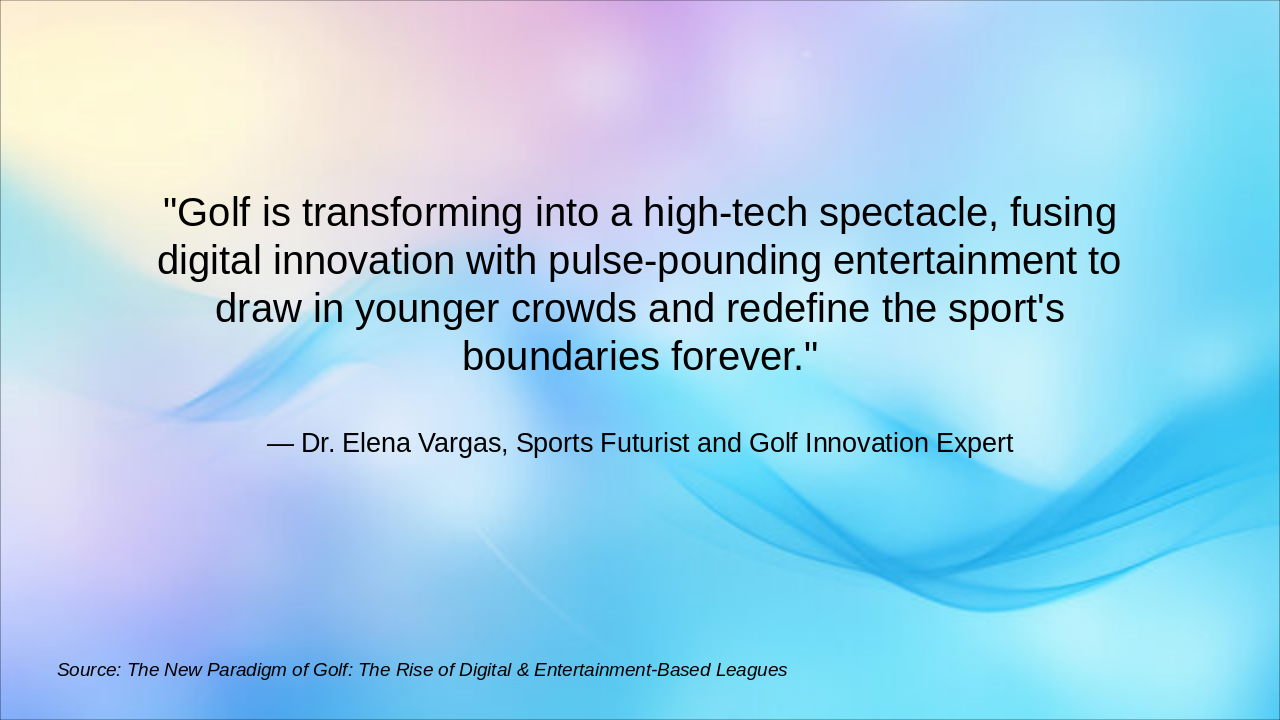 "Golf is transforming into a high-tech spectacle, fusing digital innovation with pulse-pounding entertainment to draw in younger crowds and redefine the sport's boundaries forever."

— Dr. Elena Vargas, Sports Futurist and Golf Innovation Expert

Source: The New Paradigm of Golf: The Rise of Digital & Entertainment-Based Leagues